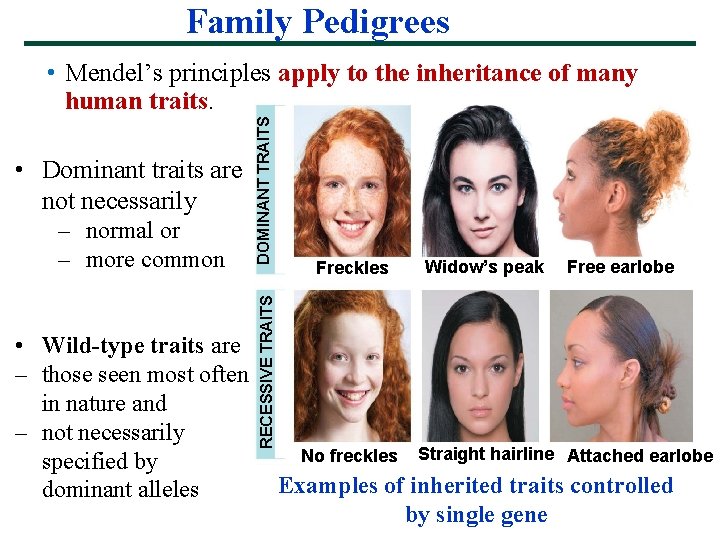 Family Pedigrees

• Mendel's principles apply to the inheritance of many human traits.

• Dominant traits are not necessarily
– normal or
– more common

• Wild-type traits are
– those seen most often in nature and
– not necessarily specified by dominant alleles

DOMINANT TRAITS

Freckles

Widow's peak

Free earlobe

RECESSIVE TRAITS

No freckles

Straight hairline

Attached earlobe

Examples of inherited traits controlled by single gene